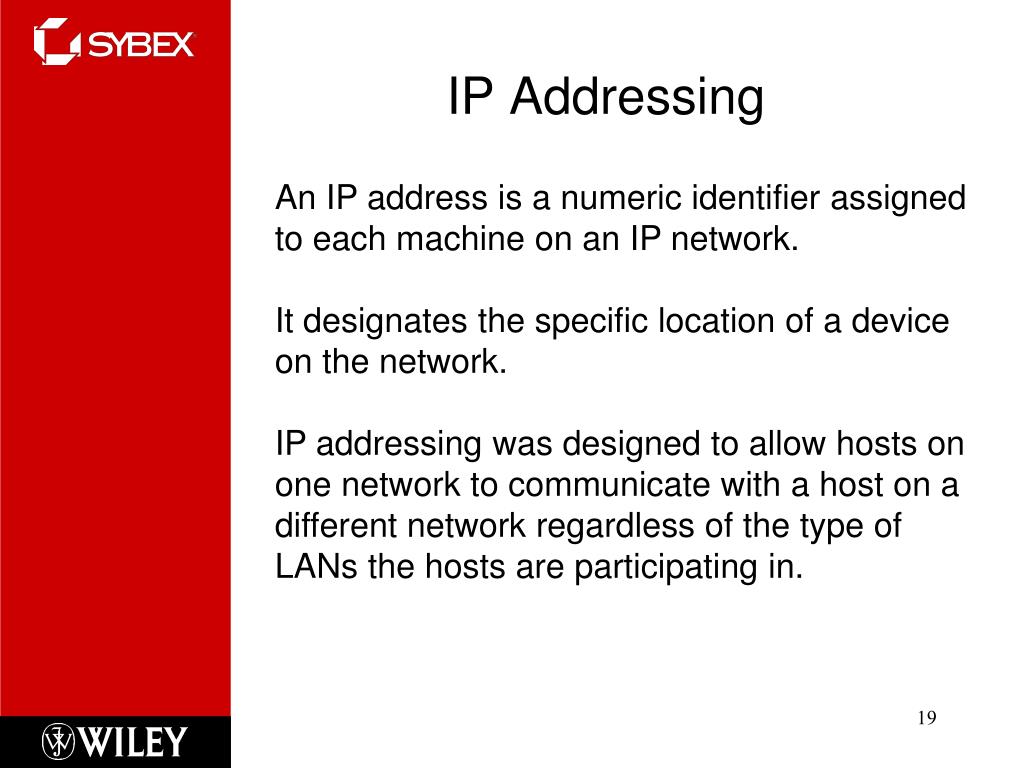 SYBEX

IP Addressing

An IP address is a numeric identifier assigned to each machine on an IP network.

It designates the specific location of a device on the network.

IP addressing was designed to allow hosts on one network to communicate with a host on a different network regardless of the type of LANs the hosts are participating in.

WILEY

19